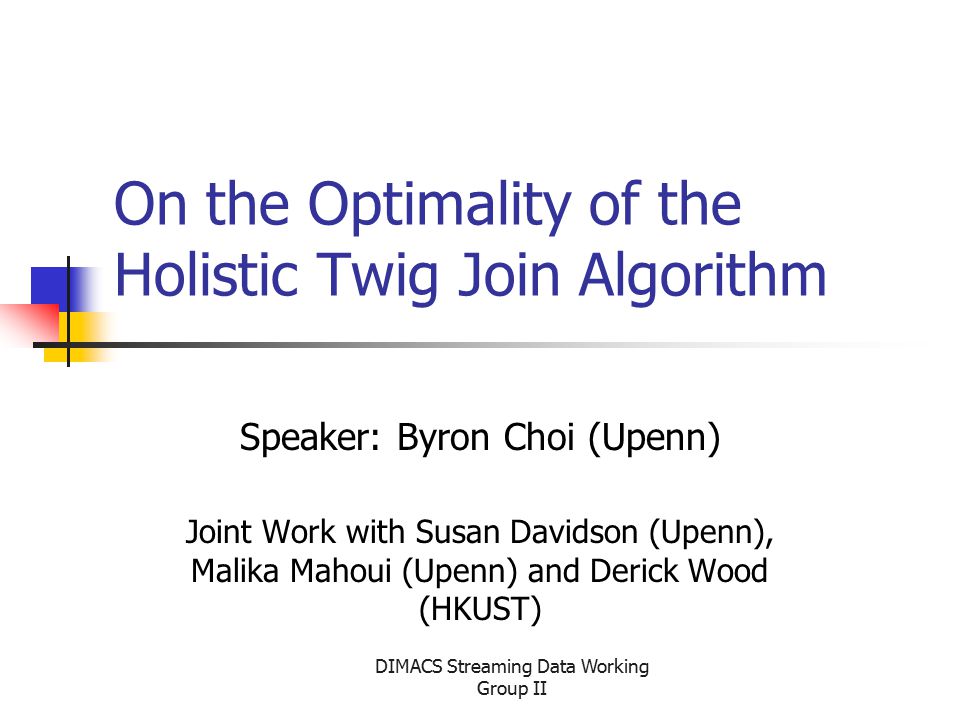 On the Optimality of the Holistic Twig Join Algorithm

Speaker: Byron Choi (Upenn)

Joint Work with Susan Davidson (Upenn), Malika Mahoui (Upenn) and Derick Wood (HKUST)

DIMACS Streaming Data Working Group II